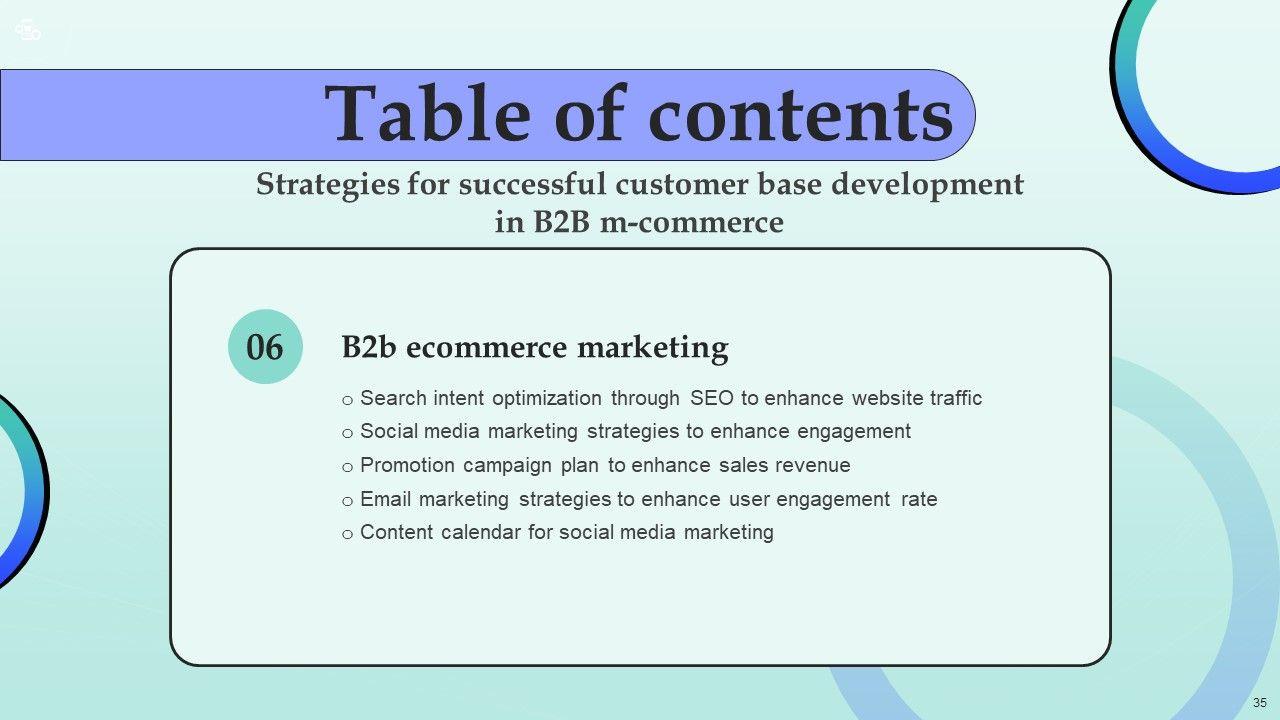 Table of contents

Strategies for successful customer base development in B2B m-commerce

06

B2b ecommerce marketing

o Search intent optimization through SEO to enhance website traffic
o Social media marketing strategies to enhance engagement
o Promotion campaign plan to enhance sales revenue
o Email marketing strategies to enhance user engagement rate
o Content calendar for social media marketing

35